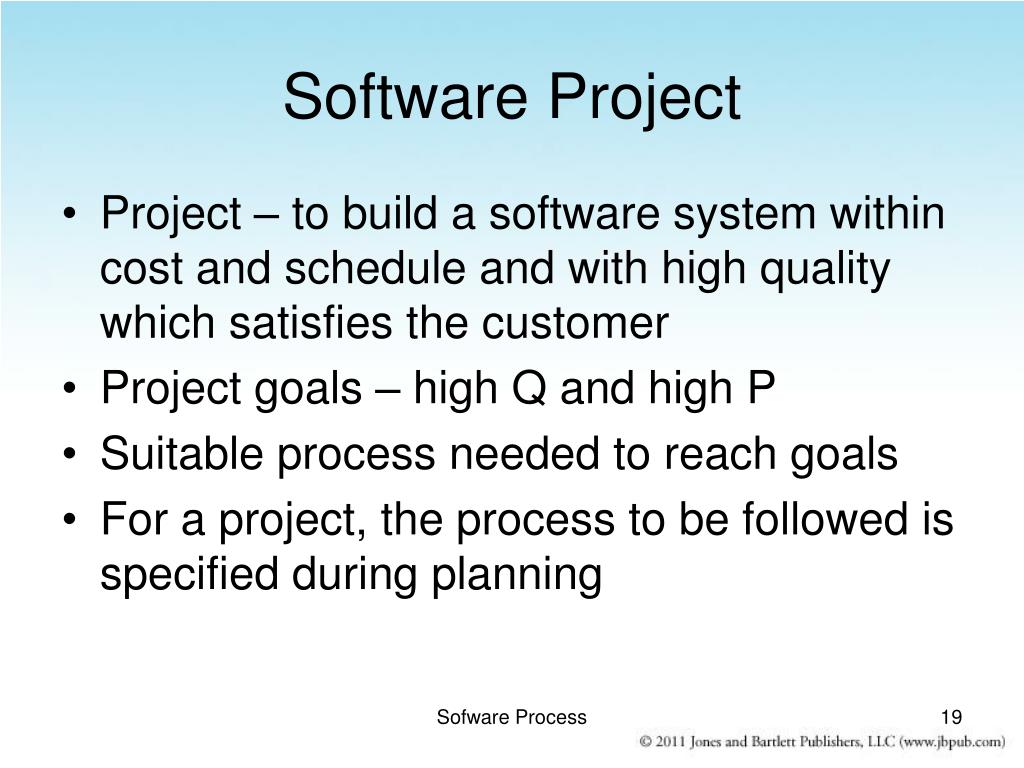 Software Project

• Project – to build a software system within cost and schedule and with high quality which satisfies the customer
• Project goals – high Q and high P
• Suitable process needed to reach goals
• For a project, the process to be followed is specified during planning

Sofware Process

19

© 2011 Jones and Bartlett Publishers, LLC (www.jbpub.com)